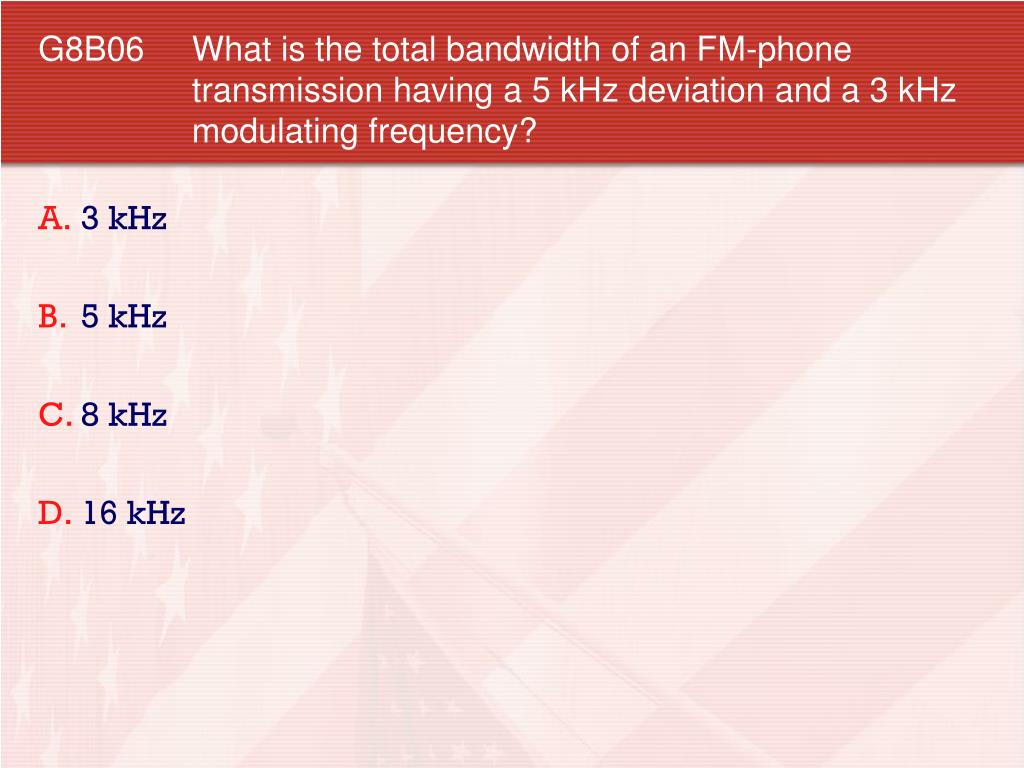 G8B06 What is the total bandwidth of an FM-phone transmission having a 5 kHz deviation and a 3 kHz modulating frequency?

A. 3 kHz

B. 5 kHz

C. 8 kHz

D. 16 kHz